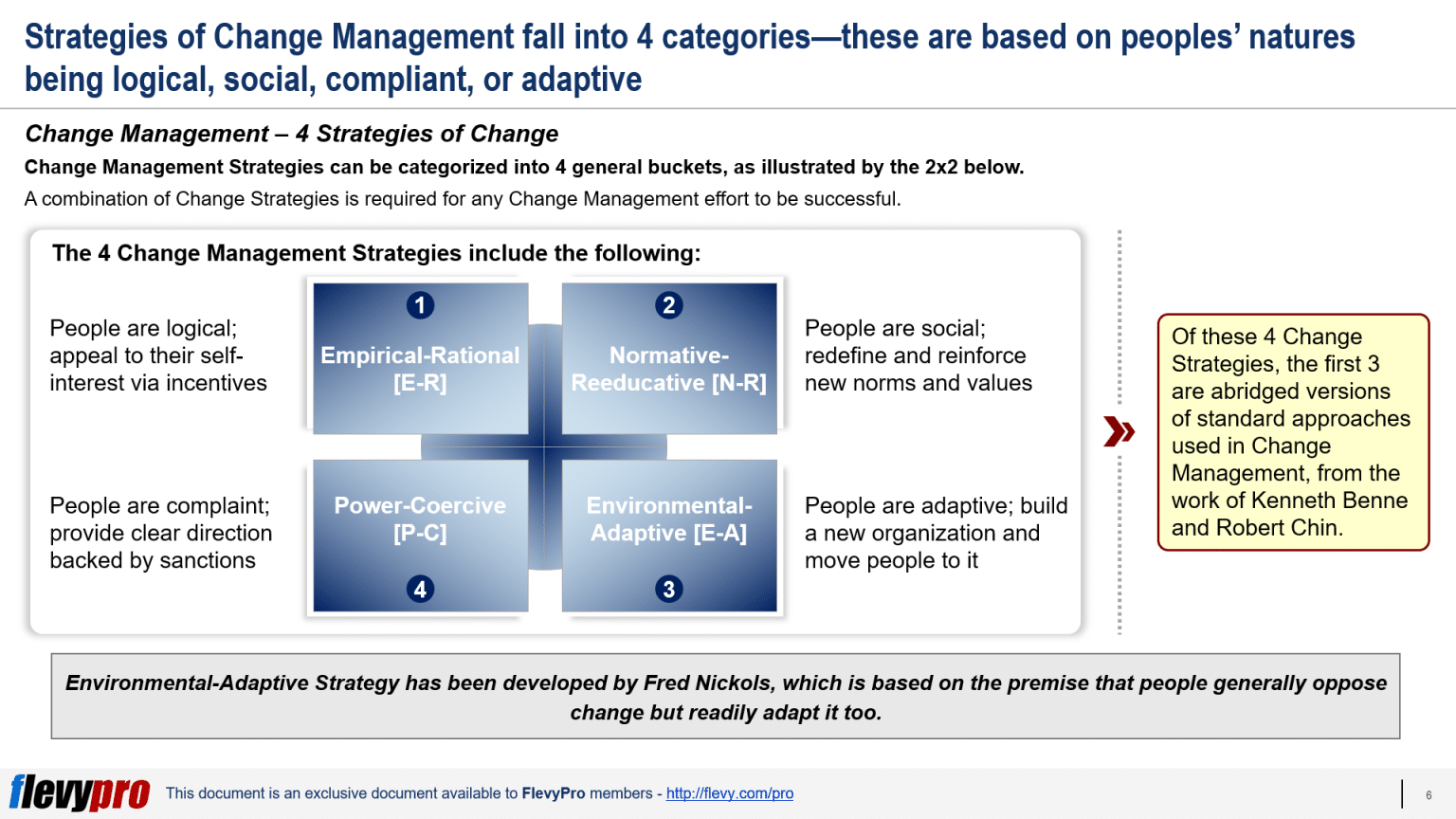 Strategies of Change Management fall into 4 categories—these are based on peoples' natures being logical, social, compliant, or adaptive

Change Management – 4 Strategies of Change

Change Management Strategies can be categorized into 4 general buckets, as illustrated by the 2x2 below.

A combination of Change Strategies is required for any Change Management effort to be successful.

The 4 Change Management Strategies include the following:

People are logical; appeal to their self-interest via incentives

1
Empirical-Rational [E-R]

2
Normative-Reeducative [N-R]

People are social; redefine and reinforce new norms and values

People are complaint; provide clear direction backed by sanctions

Power-Coercive [P-C]
4

Environmental-Adaptive [E-A]
3

People are adaptive; build a new organization and move people to it

Of these 4 Change Strategies, the first 3 are abridged versions of standard approaches used in Change Management, from the work of Kenneth Benne and Robert Chin.

Environmental-Adaptive Strategy has been developed by Fred Nickols, which is based on the premise that people generally oppose change but readily adapt it too.

flevypro This document is an exclusive document available to FlevyPro members - http://flevy.com/pro

6